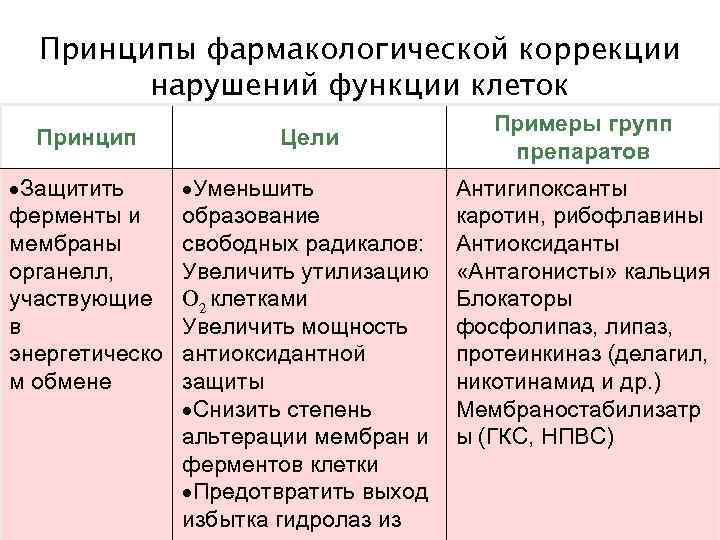 Принципы фармакологической коррекции нарушений функции клеток

| Принцип | Цели | Примеры групп препаратов |
|---|---|---|
| •Защитить ферменты и мембраны органелл, участвующие в энергетическом обмене | •Уменьшить образование свободных радикалов: Увеличить утилизацию $O_2$ клетками Увеличить мощность антиоксидантной защиты •Снизить степень альтерации мембран и ферментов клетки •Предотвратить выход избытка гидролаз из | Антигипоксанты каротин, рибофлавины Антиоксиданты «Антагонисты» кальция Блокаторы фосфолипаз, липаз, протеинкиназ (делагил, никотинамид и др.) Мембраностабилизатры (ГКС, НПВС) |